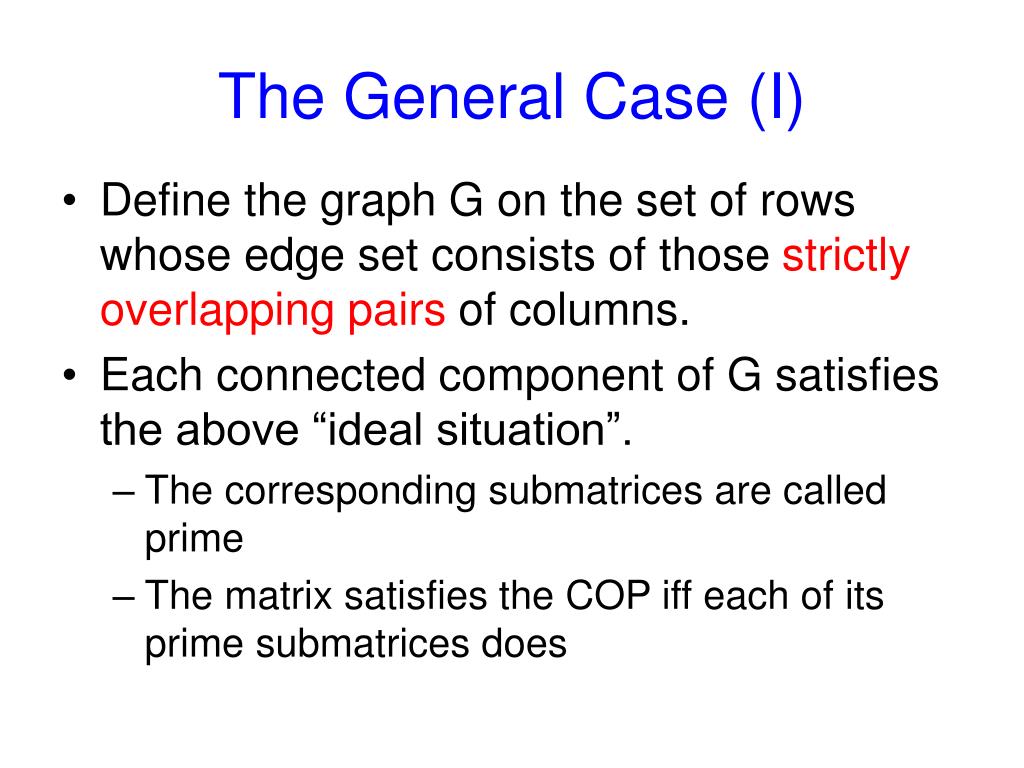 The General Case (I)

• Define the graph G on the set of rows whose edge set consists of those strictly overlapping pairs of columns.
• Each connected component of G satisfies the above “ideal situation”.
– The corresponding submatrices are called prime
– The matrix satisfies the COP iff each of its prime submatrices does